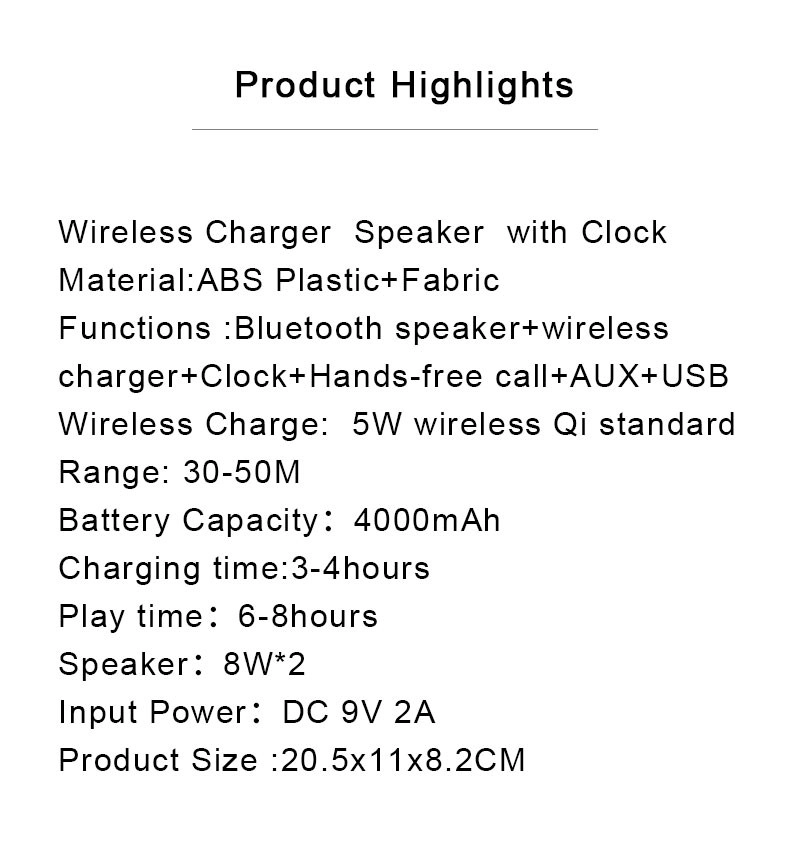 Product Highlights

Wireless Charger Speaker with Clock
Material:ABS Plastic+Fabric
Functions :Bluetooth speaker+wireless charger+Clock+Hands-free call+AUX+USB
Wireless Charge: 5W wireless Qi standard
Range: 30-50M
Battery Capacity： 4000mAh
Charging time:3-4hours
Play time： 6-8hours
Speaker： 8W*2
Input Power： DC 9V 2A
Product Size :20.5x11x8.2CM